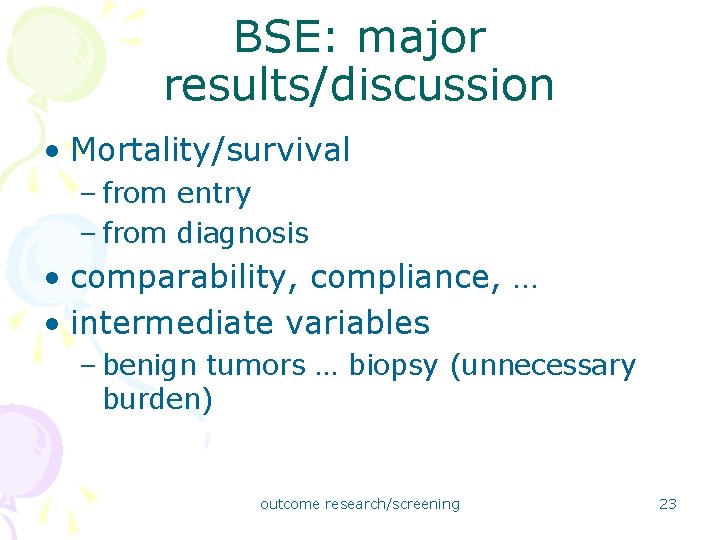 BSE: major results/discussion

• Mortality/survival
– from entry
– from diagnosis
• comparability, compliance, …
• intermediate variables
– benign tumors … biopsy (unnecessary burden)

outcome research/screening

23